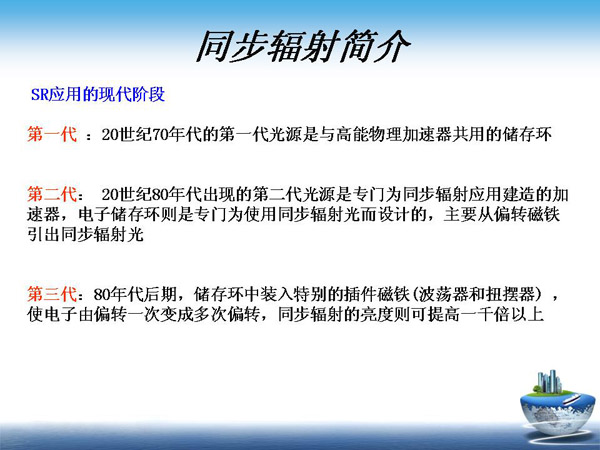 同步辐射简介

SR应用的现代阶段

第一代 ：20世纪70年代的第一代光源是与高能物理加速器共用的储存环

第二代： 20世纪80年代出现的第二代光源是专门为同步辐射应用建造的加速器，电子储存环则是专门为使用同步辐射光而设计的，主要从偏转磁铁引出同步辐射光

第三代：80年代后期，储存环中装入特别的插件磁铁(波荡器和扭摆器），使电子由偏转一次变成多次偏转，同步辐射的亮度则可提高一千倍以上